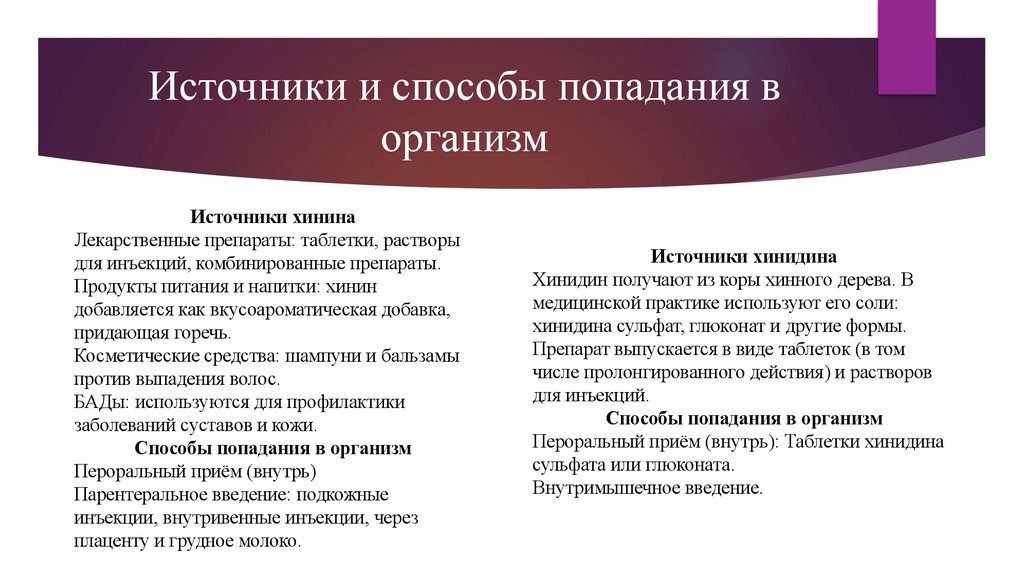 Источники и способы попадания в организм

Источники хинина
Лекарственные препараты: таблетки, растворы для инъекций, комбинированные препараты.
Продукты питания и напитки: хинин добавляется как вкусоароматическая добавка, придающая горечь.
Косметические средства: шампуни и бальзамы против выпадения волос.
БАДы: используются для профилактики заболеваний суставов и кожи.
Способы попадания в организм
Пероральный приём (внутрь)
Парентеральное введение: подкожные инъекции, внутривенные инъекции, через плаценту и грудное молоко.

Источники хинидина
Хинидин получают из коры хинного дерева. В медицинской практике используют его соли: хинидина сульфат, глюконат и другие формы.
Препарат выпускается в виде таблеток (в том числе пролонгированного действия) и растворов для инъекций.
Способы попадания в организм
Пероральный приём (внутрь): Таблетки хинидина сульфата или глюконата.
Внутримышечное введение.